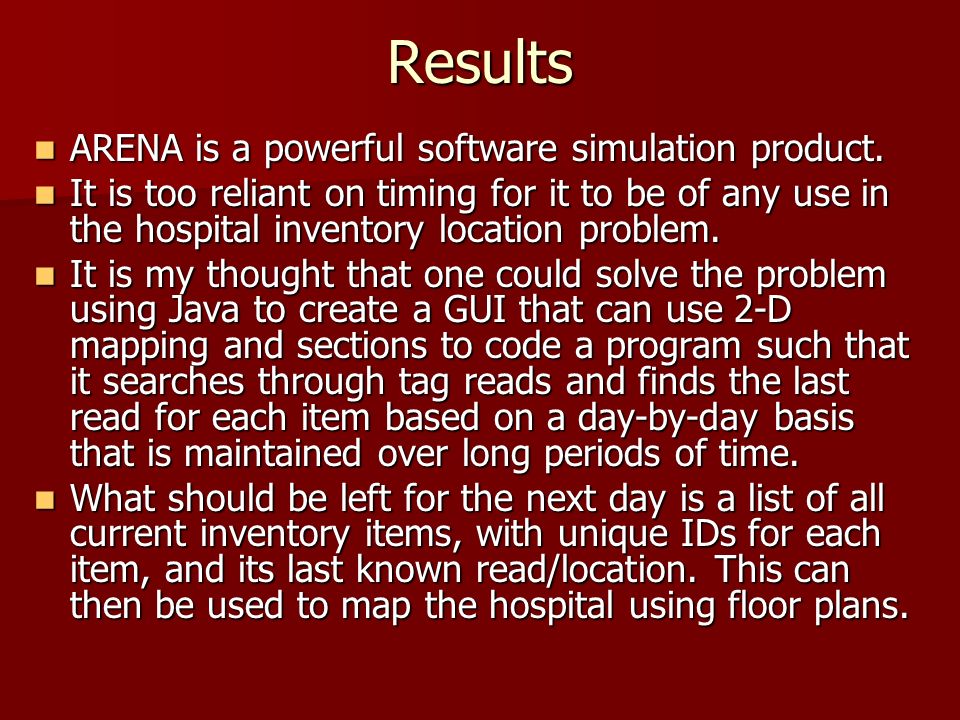 Results

- ARENA is a powerful software simulation product.
- It is too reliant on timing for it to be of any use in the hospital inventory location problem.
- It is my thought that one could solve the problem using Java to create a GUI that can use 2-D mapping and sections to code a program such that it searches through tag reads and finds the last read for each item based on a day-by-day basis that is maintained over long periods of time.
- What should be left for the next day is a list of all current inventory items, with unique IDs for each item, and its last known read/location. This can then be used to map the hospital using floor plans.